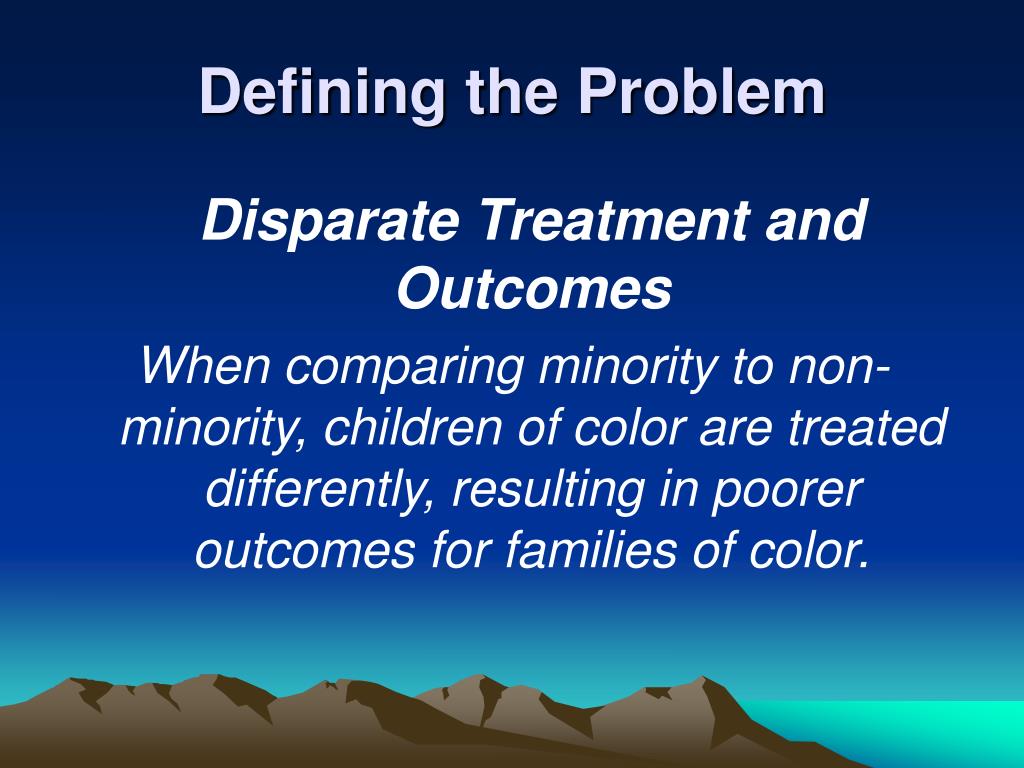 Defining the Problem

Disparate Treatment and Outcomes

When comparing minority to non-minority, children of color are treated differently, resulting in poorer outcomes for families of color.